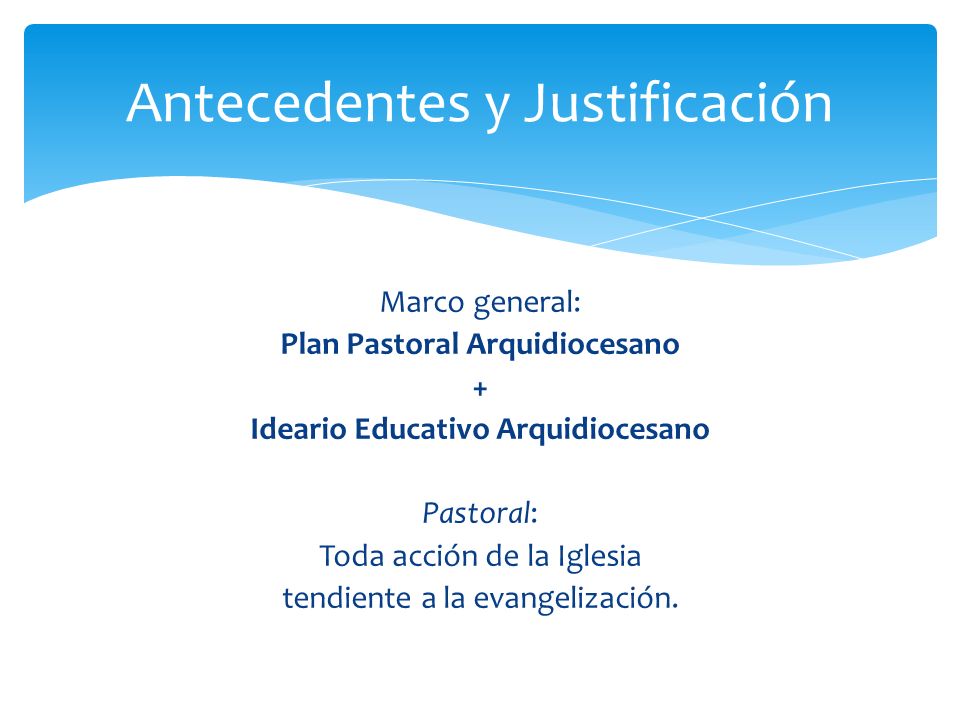 Antecedentes y Justificación

Marco general:
Plan Pastoral Arquidiocesano
+
Ideario Educativo Arquidiocesano

Pastoral:
Toda acción de la Iglesia
tendiente a la evangelización.